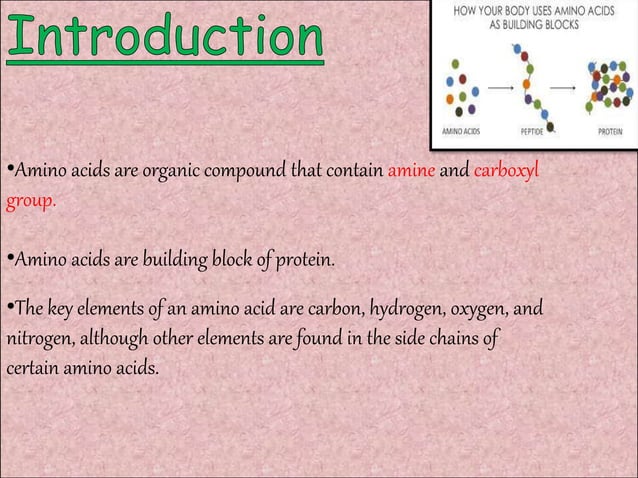 Introduction

HOW YOUR BODY USES AMINO ACIDS AS BUILDING BLOCKS

AMINO ACIDS

PEPTIDE

PROTEIN

•Amino acids are organic compound that contain amine and carboxyl group.

•Amino acids are building block of protein.

•The key elements of an amino acid are carbon, hydrogen, oxygen, and nitrogen, although other elements are found in the side chains of certain amino acids.